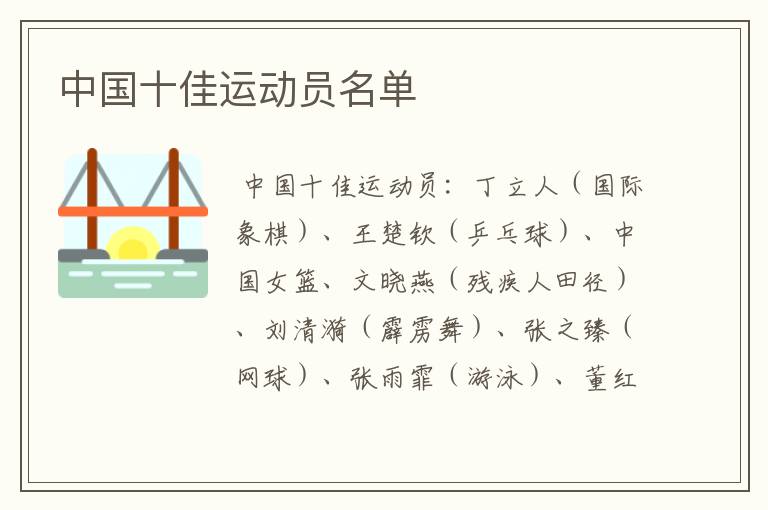 中国十佳运动员名单

中国十佳运动员：丁立人（国际象棋）、王楚钦（乒乓球）、中国女篮、文晓燕（残疾人田径）、刘清漪（霹雳舞）、张之臻（网球）、张雨霏（游泳）、董红